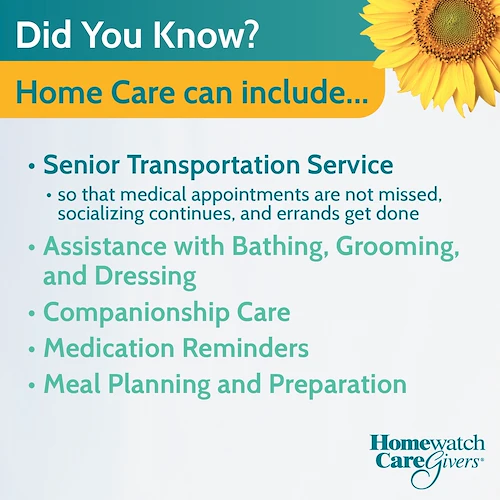 Did You Know?

Home Care can include...

• Senior Transportation Service
  • so that medical appointments are not missed, socializing continues, and errands get done
• Assistance with Bathing, Grooming, and Dressing
• Companionship Care
• Medication Reminders
• Meal Planning and Preparation

Homewatch CareGivers®